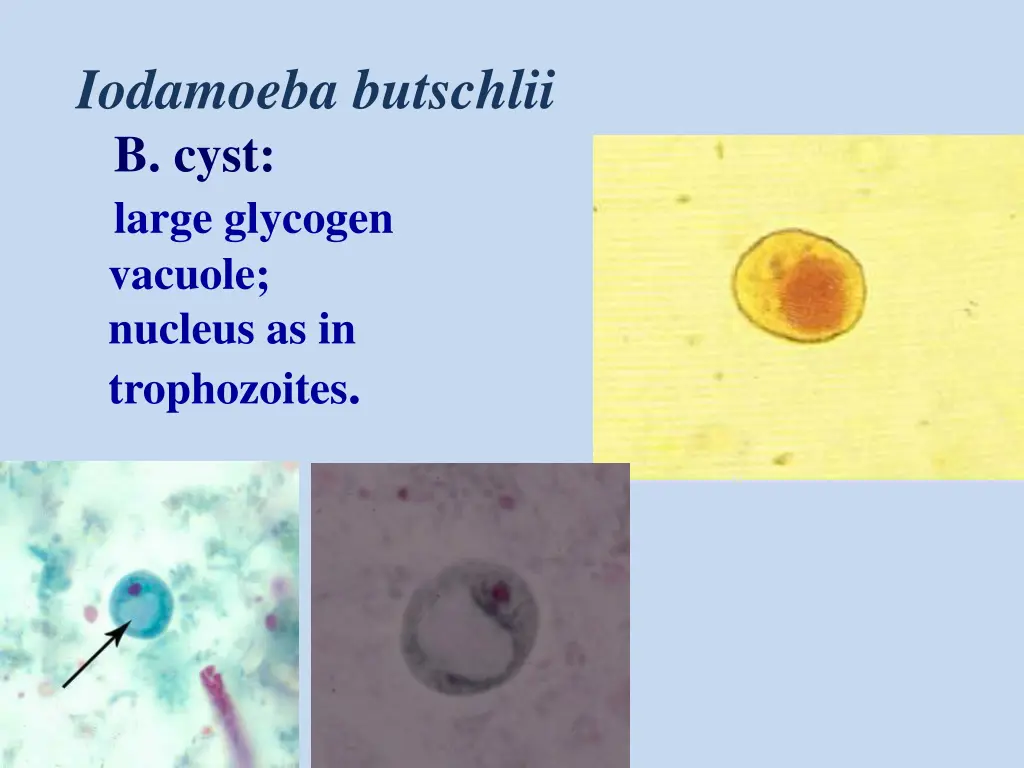 Iodamoeba butschlii

B. cyst:

large glycogen vacuole; nucleus as in trophozoites.